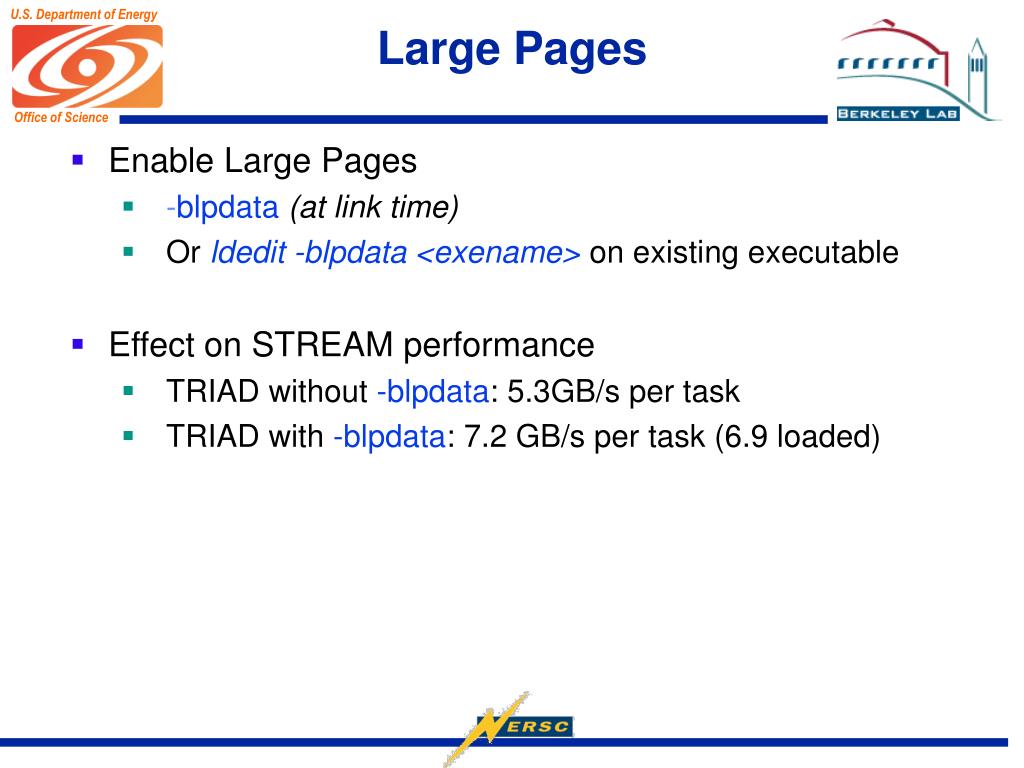 U.S. Department of Energy

Office of Science

Large Pages

BERKELEY LAB

- Enable Large Pages
  - -blpdata (at link time)
  - Or ldedit -blpdata <exename> on existing executable

- Effect on STREAM performance
  - TRIAD without -blpdata: 5.3GB/s per task
  - TRIAD with -blpdata: 7.2 GB/s per task (6.9 loaded)

NERSC